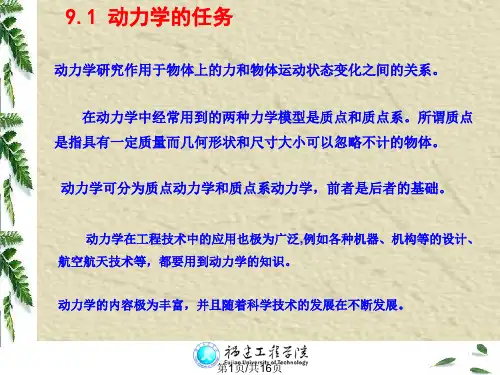 9.1 动力学的任务

动力学研究作用于物体上的力和物体运动状态变化之间的关系。

在动力学中经常用到的两种力学模型是质点和质点系。所谓质点是指具有一定质量而几何形状和尺寸大小可以忽略不计的物体。

动力学可分为质点动力学和质点系动力学，前者是后者的基础。

动力学在工程技术中的应用也极为广泛,例如各种机器、机构等的设计、航空航天技术等，都要用到动力学的知识。

动力学的内容极为丰富，并且随着科学技术的发展在不断发展。

福建工程学院
Fujian University of Technology
第1页/共16页